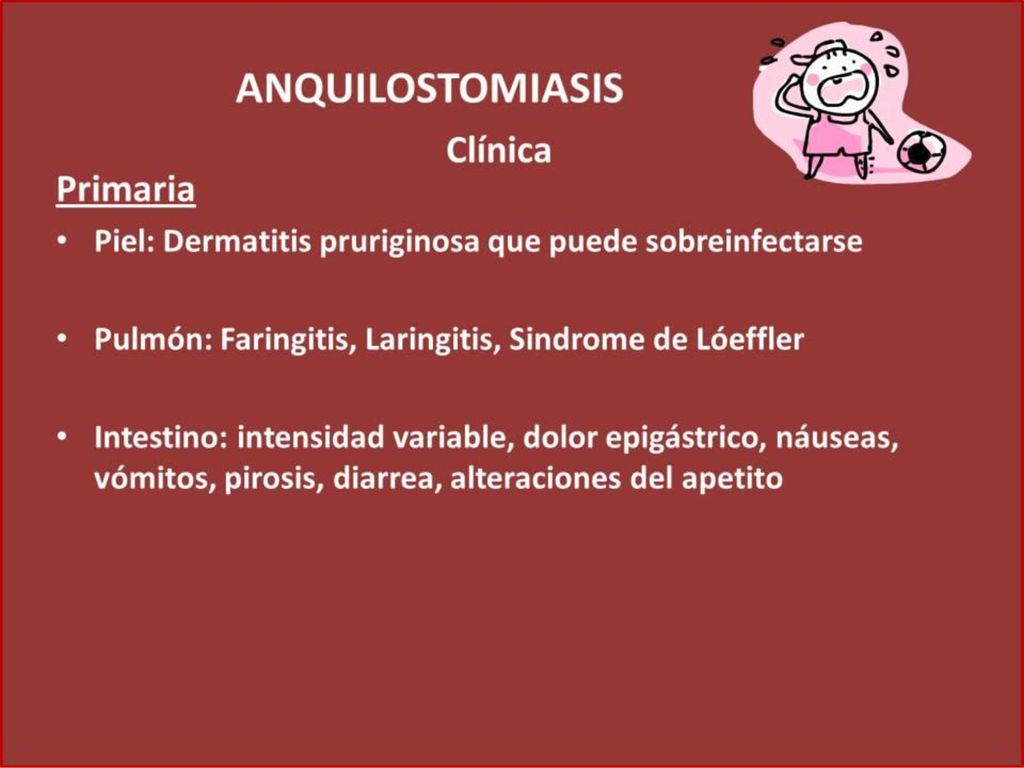 ANQUILOSTOMIASIS

Clínica

Primaria

• Piel: Dermatitis pruriginosa que puede sobreinfectarse

• Pulmón: Faringitis, Laringitis, Sindrome de Lóeffler

• Intestino: intensidad variable, dolor epigástrico, náuseas, vómitos, pirosis, diarrea, alteraciones del apetito